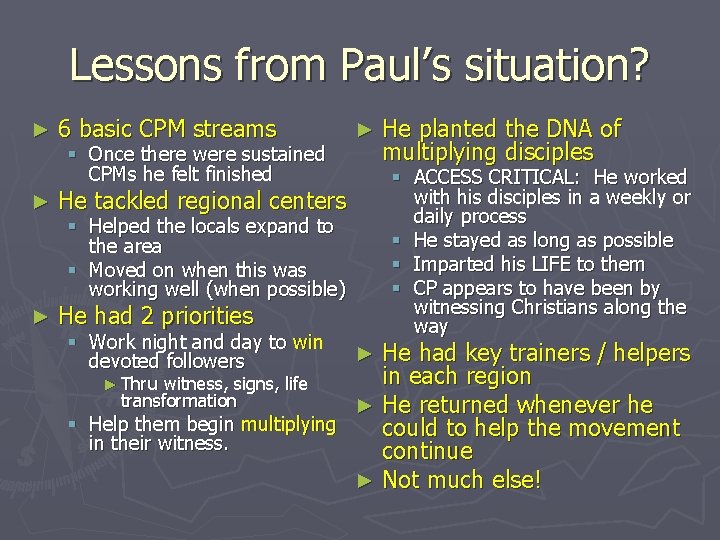 Lessons from Paul's situation?

► 6 basic CPM streams
▪ Once there were sustained CPMs he felt finished

► He tackled regional centers
▪ Helped the locals expand to the area
▪ Moved on when this was working well (when possible)

► He had 2 priorities
▪ Work night and day to win devoted followers
► Thru witness, signs, life transformation
▪ Help them begin multiplying in their witness.

► He planted the DNA of multiplying disciples
▪ ACCESS CRITICAL: He worked with his disciples in a weekly or daily process
▪ He stayed as long as possible
▪ Imparted his LIFE to them
▪ CP appears to have been by witnessing Christians along the way

► He had key trainers / helpers in each region

► He returned whenever he could to help the movement continue

► Not much else!